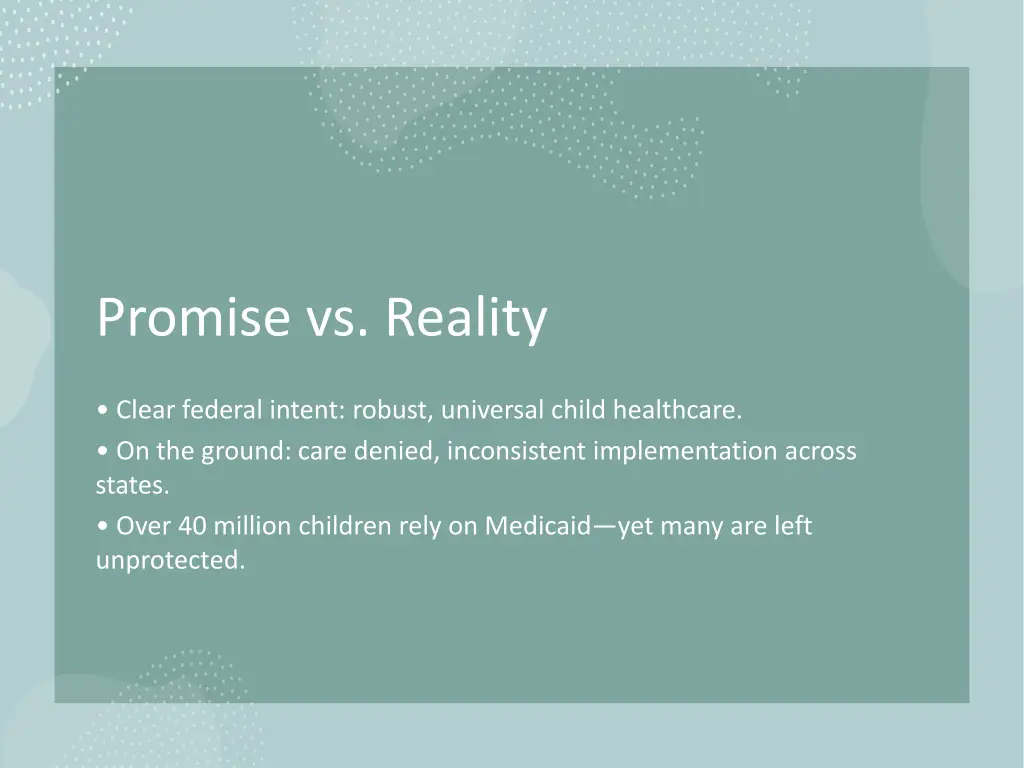 Promise vs. Reality

• Clear federal intent: robust, universal child healthcare.
• On the ground: care denied, inconsistent implementation across states.
• Over 40 million children rely on Medicaid—yet many are left unprotected.